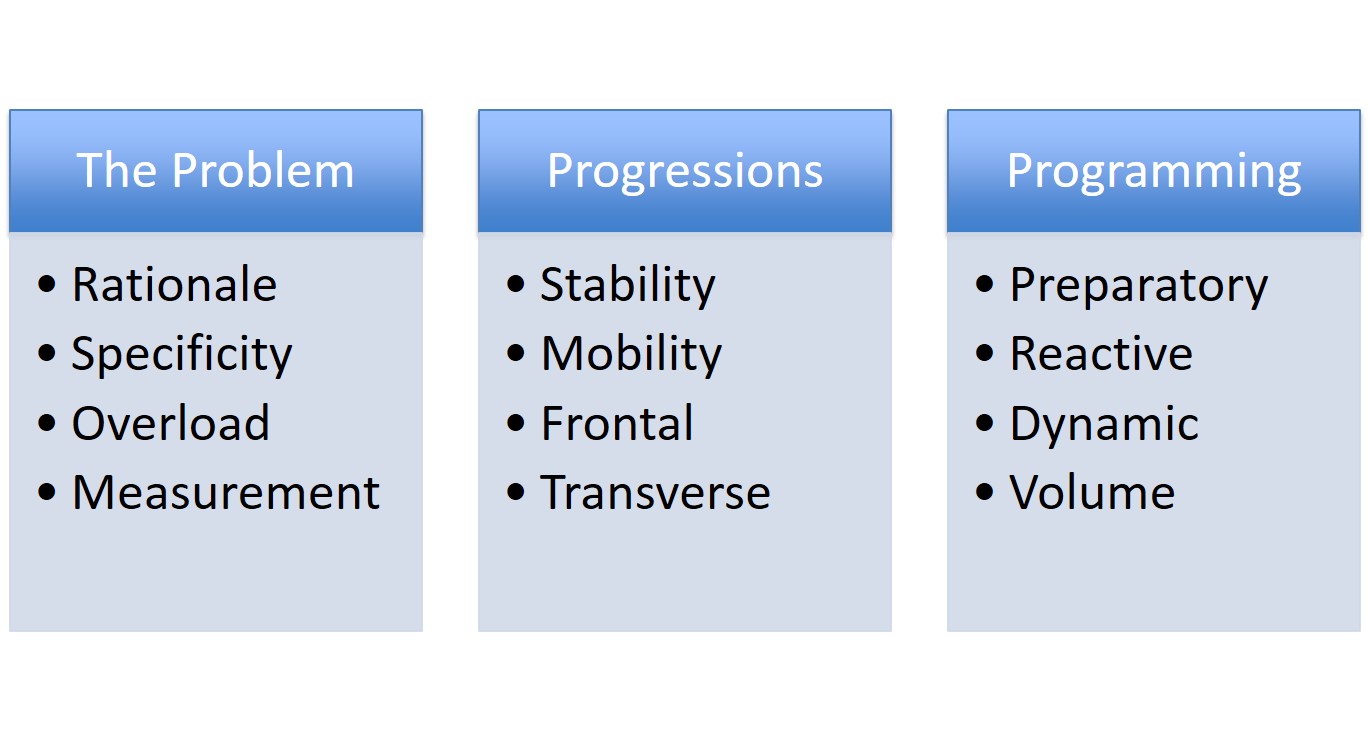 The Problem

• Rationale
• Specificity
• Overload
• Measurement

Progressions

• Stability
• Mobility
• Frontal
• Transverse

Programming

• Preparatory
• Reactive
• Dynamic
• Volume